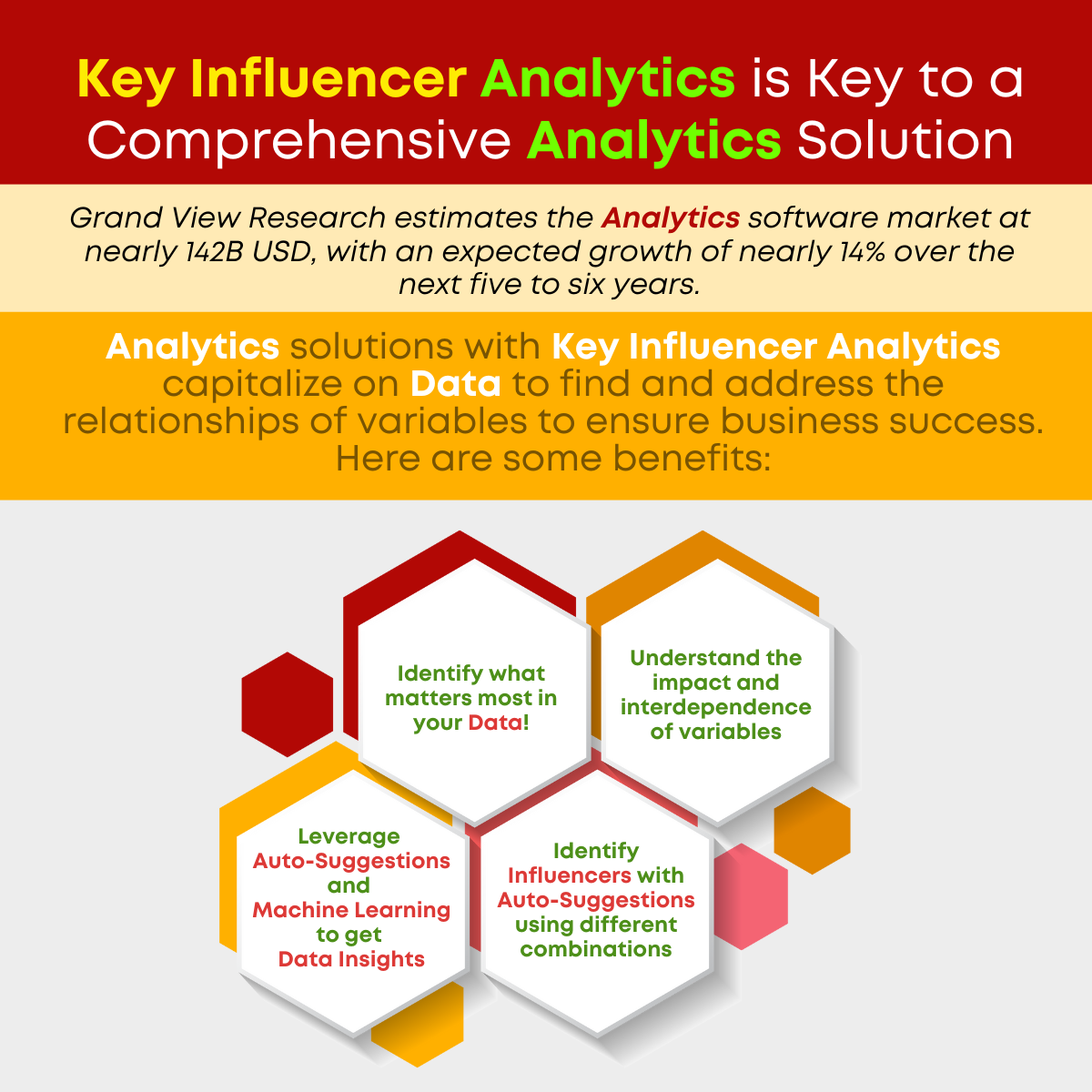 Key Influencer Analytics is Key to a Comprehensive Analytics Solution

Grand View Research estimates the Analytics software market at nearly 142B USD, with an expected growth of nearly 14% over the next five to six years.

Analytics solutions with Key Influencer Analytics capitalize on Data to find and address the relationships of variables to ensure business success. Here are some benefits:

Identify what matters most in your Data!

Understand the impact and interdependence of variables

Leverage Auto-Suggestions and Machine Learning to get Data Insights

Identify Influencers with Auto-Suggestions using different combinations